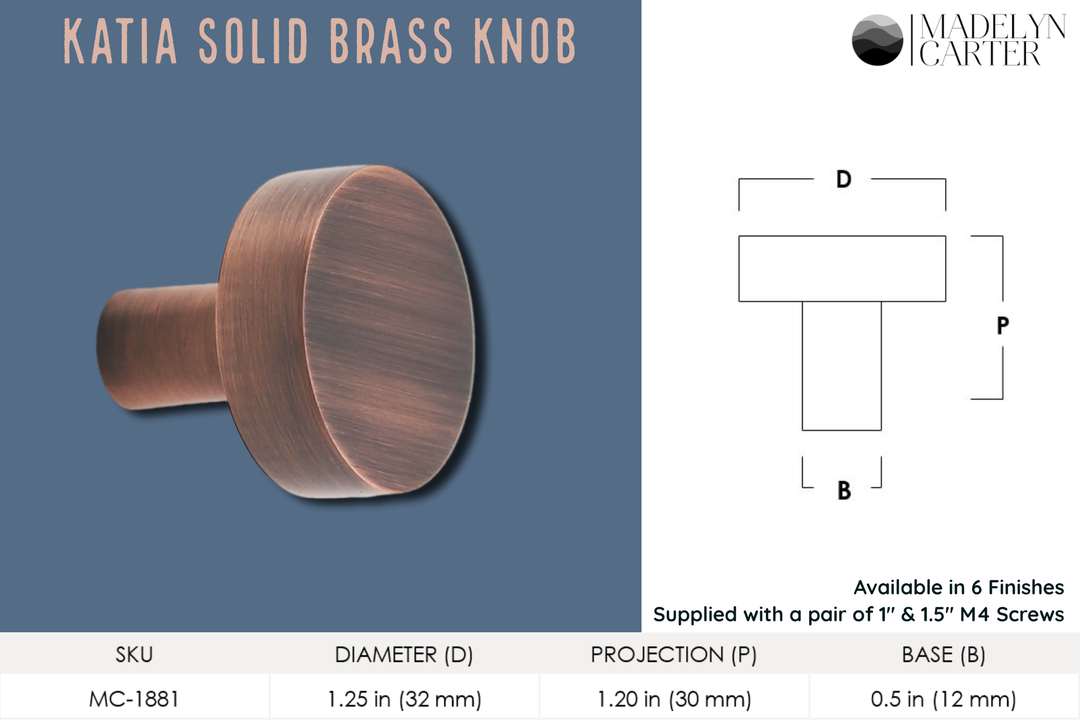 KATIA SOLID BRASS KNOB

MADELYN CARTER

D

P

B

Available in 6 Finishes
Supplied with a pair of 1" & 1.5" M4 Screws

| SKU | DIAMETER (D) | PROJECTION (P) | BASE (B) |
|---|---|---|---|
| MC-1881 | 1.25 in (32 mm) | 1.20 in (30 mm) | 0.5 in (12 mm) |